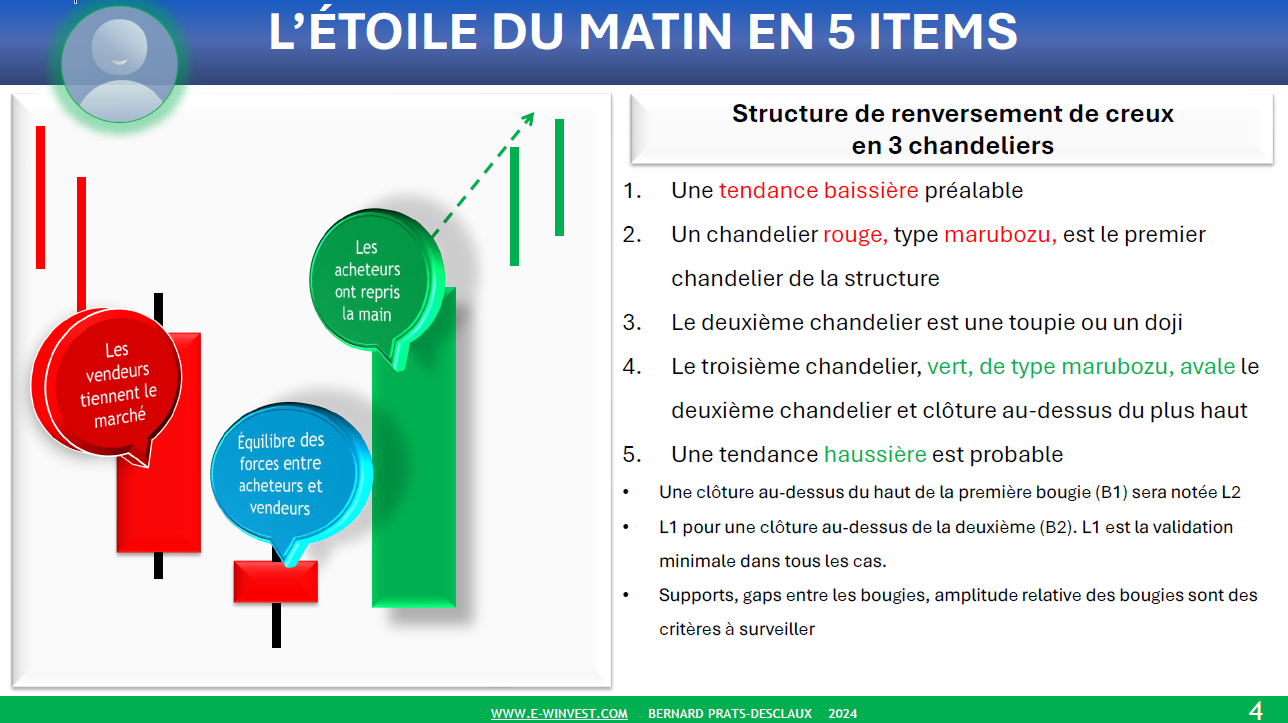 L'ÉTOILE DU MATIN EN 5 ITEMS

Les vendeurs tiennent le marché

Équilibre des forces entre acheteurs et vendeurs

Les acheteurs ont repris la main

Structure de renversement de creux en 3 chandeliers

1. Une tendance baissière préalable

2. Un chandelier rouge, type marubozu, est le premier chandelier de la structure

3. Le deuxième chandelier est une toupie ou un doji

4. Le troisième chandelier, vert, de type marubozu, avale le deuxième chandelier et clôture au-dessus du plus haut

5. Une tendance haussière est probable

• Une clôture au-dessus du haut de la première bougie (B1) sera notée L2

• L1 pour une clôture au-dessus de la deuxième (B2). L1 est la validation minimale dans tous les cas.

• Supports, gaps entre les bougies, amplitude relative des bougies sont des critères à surveiller

WWW.E-WINVEST.COM BERNARD PRATS-DESCLAUX 2024

4